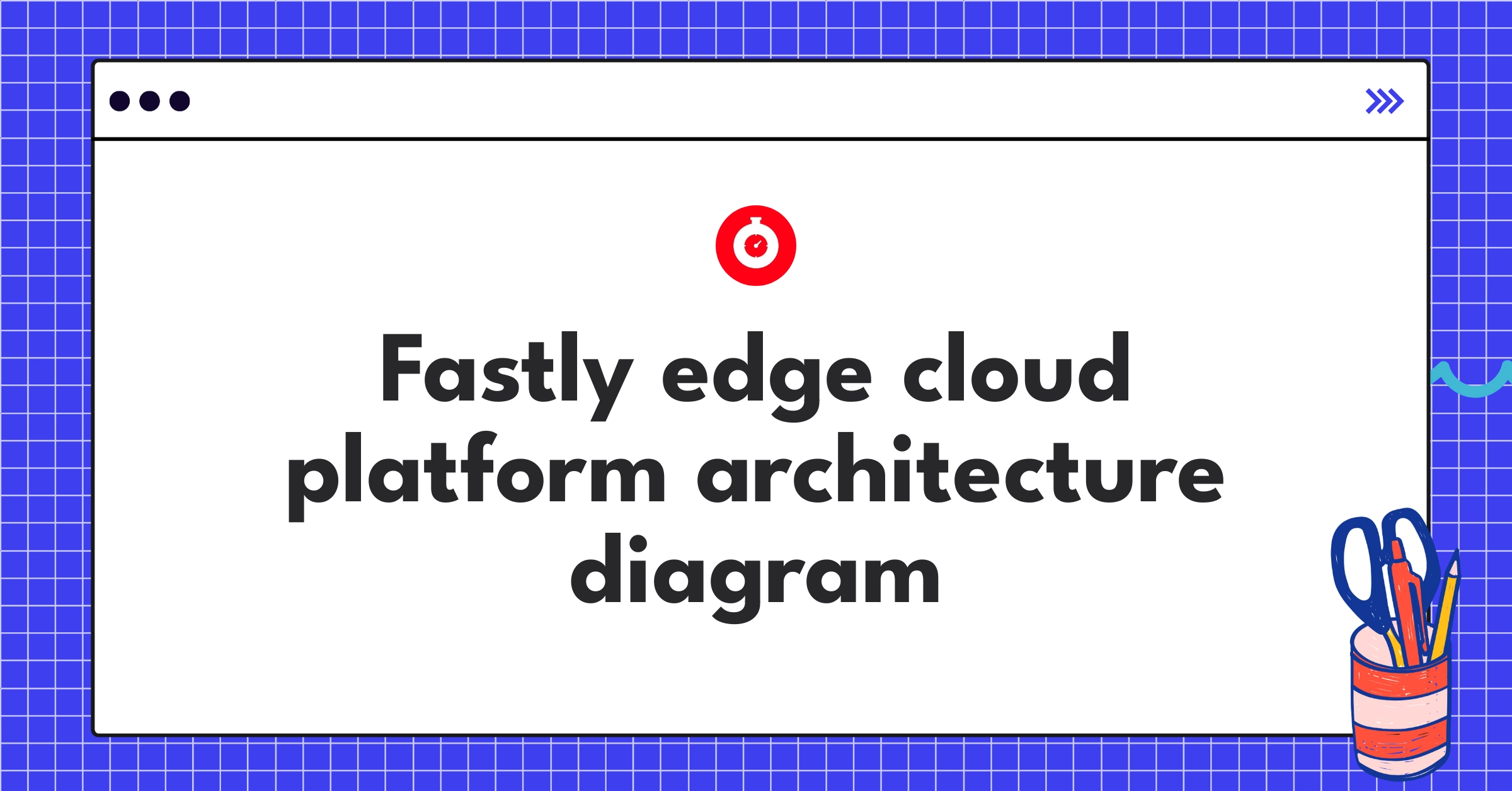 Fastly edge cloud platform architecture diagram